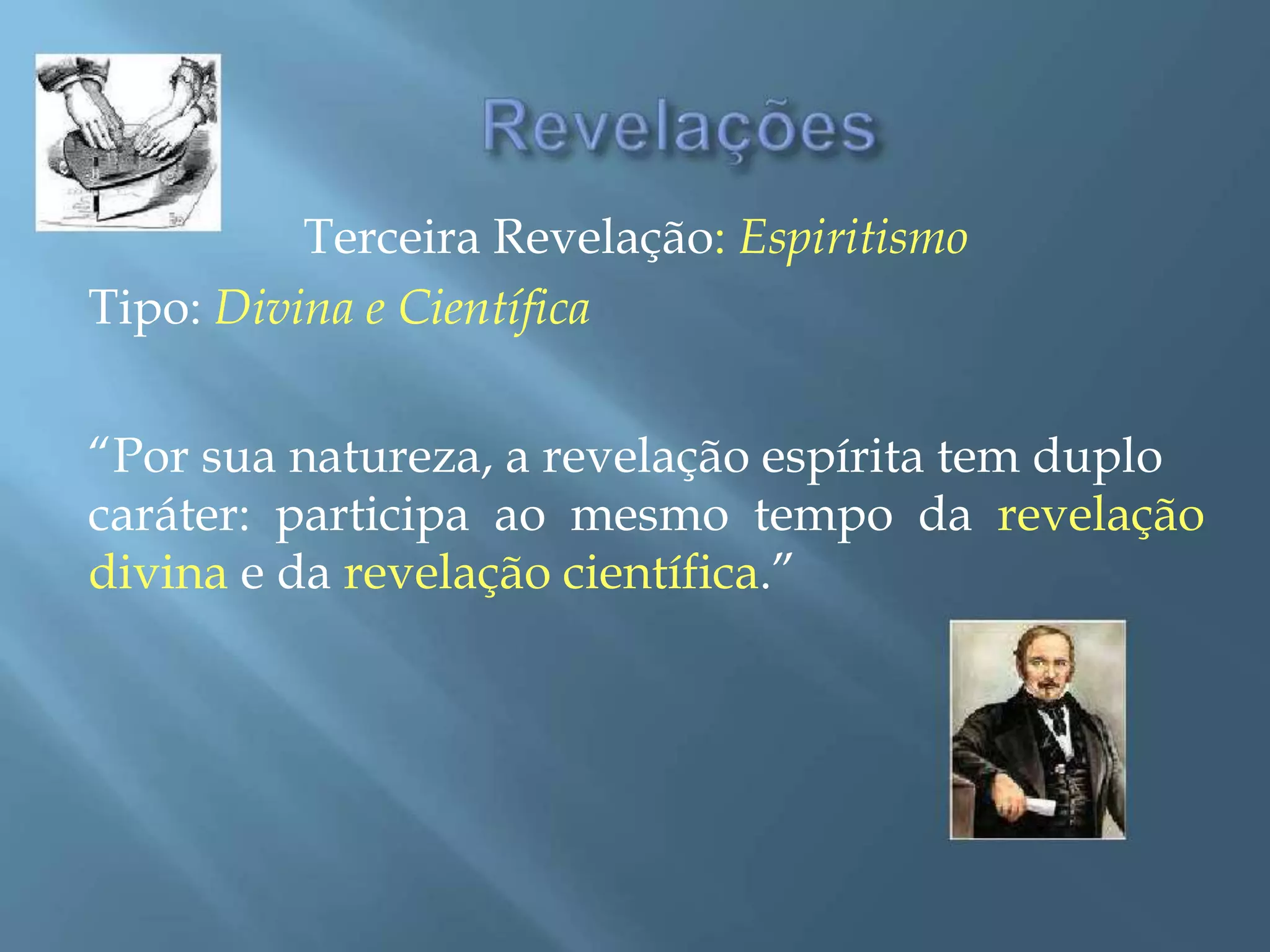 Revelações

Terceira Revelação: Espiritismo

Tipo: Divina e Científica

“Por sua natureza, a revelação espírita tem duplo caráter: participa ao mesmo tempo da revelação divina e da revelação científica.”